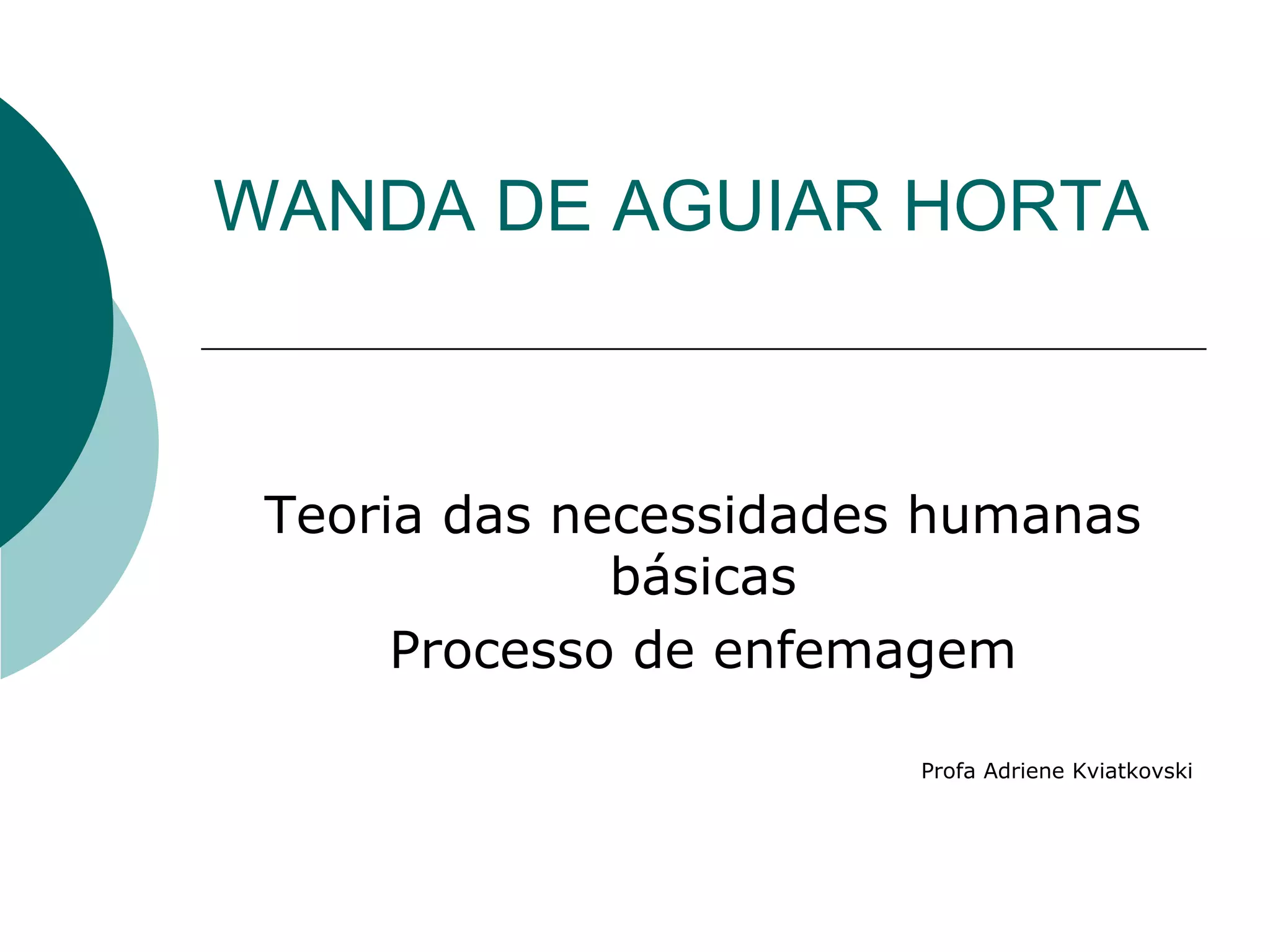 WANDA DE AGUIAR HORTA

Teoria das necessidades humanas básicas

Processo de enfemagem

Profa Adriene Kviatkovski